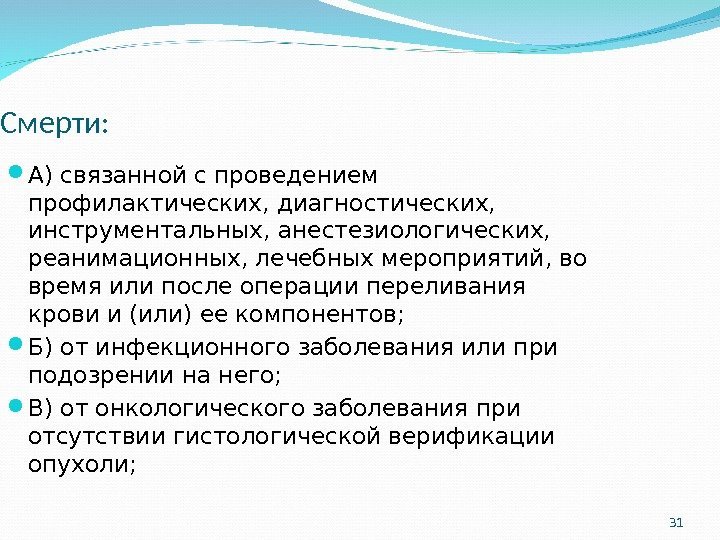 Смерти:

А) связанной с проведением профилактических, диагностических, инструментальных, анестезиологических, реанимационных, лечебных мероприятий, во время или после операции переливания крови и (или) ее компонентов;

Б) от инфекционного заболевания или при подозрении на него;

В) от онкологического заболевания при отсутствии гистологической верификации опухоли;

31